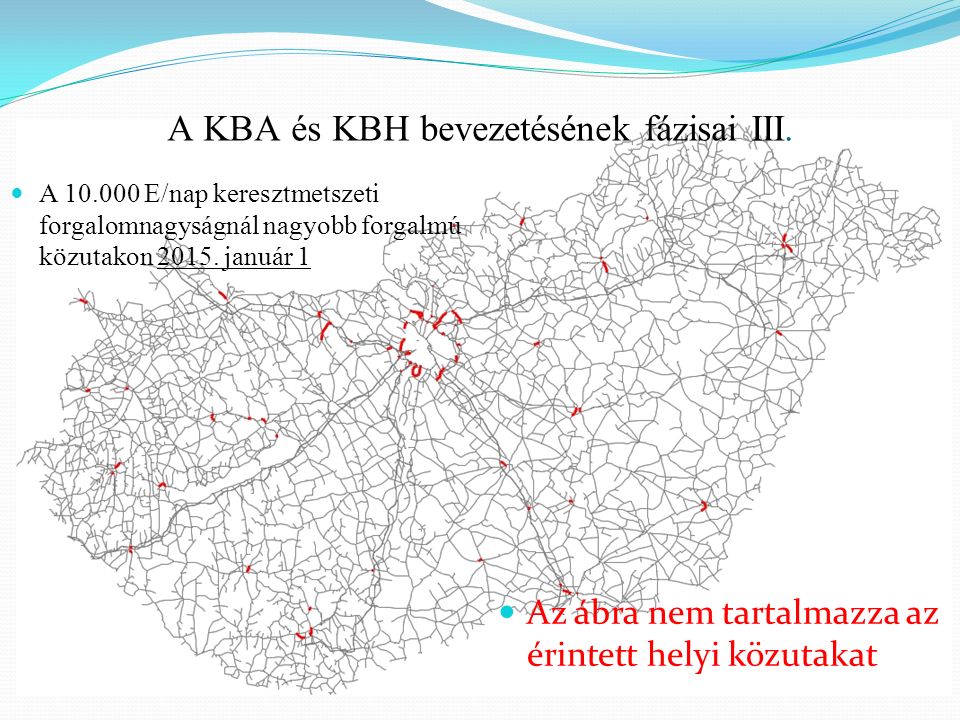 A KBA és KBH bevezetésének fázisai III.

A 10.000 E/nap keresztmetszeti forgalomnagyságnál nagyobb forgalmú közutakon 2015. január 1

Az ábra nem tartalmazza az érintett helyi közutakat